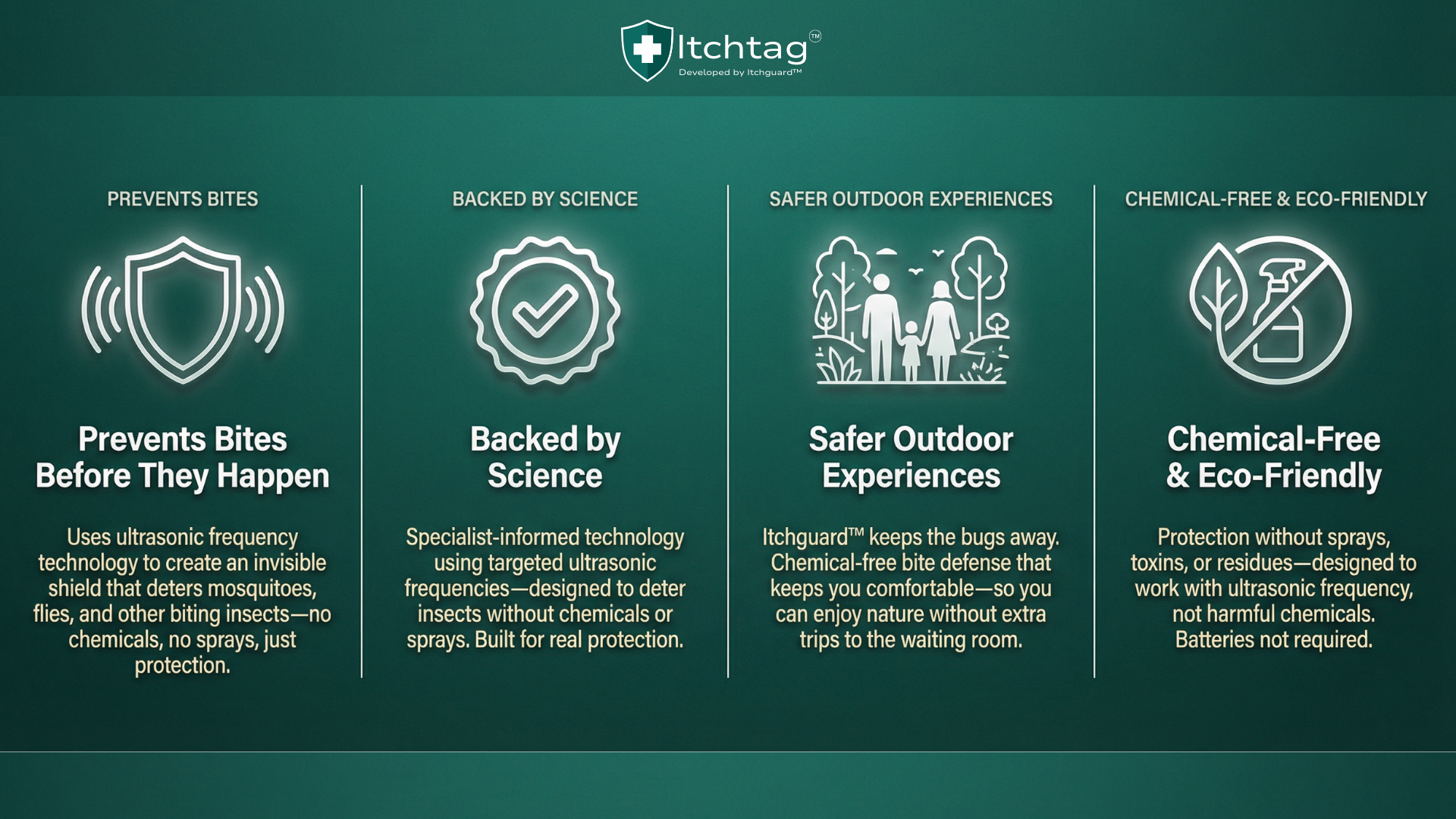 Itchtag™
Developed by Itchguard™

PREVENTS BITES

Prevents Bites Before They Happen

Uses ultrasonic frequency technology to create an invisible shield that deters mosquitoes, flies, and other biting insects—no chemicals, no sprays, just protection.

BACKED BY SCIENCE

Backed by Science

Specialist-informed technology using targeted ultrasonic frequencies—designed to deter insects without chemicals or sprays. Built for real protection.

SAFER OUTDOOR EXPERIENCES

Safer Outdoor Experiences

Itchguard™ keeps the bugs away. Chemical-free bite defense that keeps you comfortable—so you can enjoy nature without extra trips to the waiting room.

CHEMICAL-FREE & ECO-FRIENDLY

Chemical-Free & Eco-Friendly

Protection without sprays, toxins, or residues—designed to work with ultrasonic frequency, not harmful chemicals. Batteries not required.